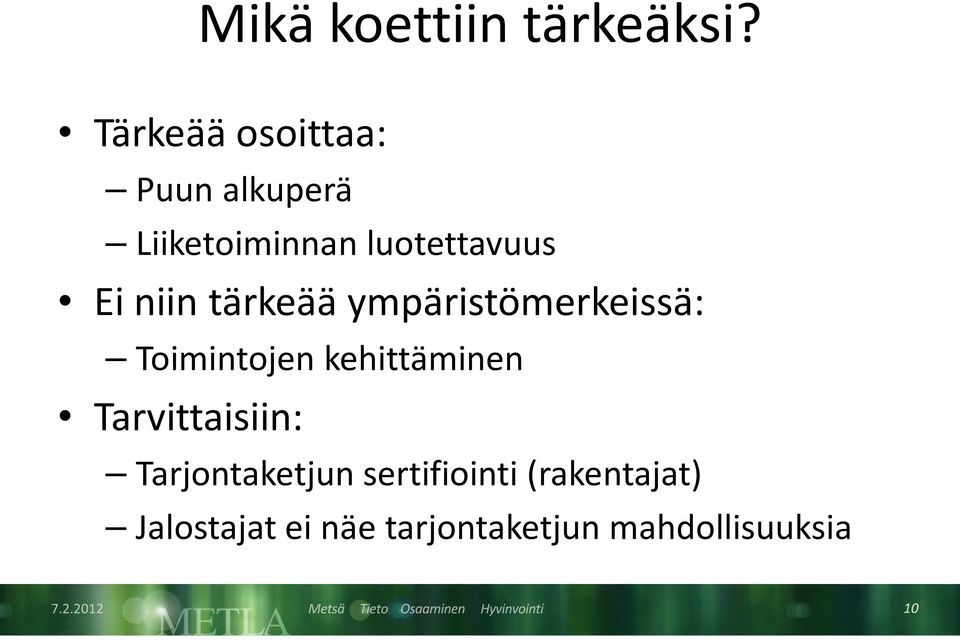 Mikä koettiin tärkeäksi?

• Tärkeää osoittaa:
– Puun alkuperä
– Liiketoiminnan luotettavuus
• Ei niin tärkeää ympäristömerkeissä:
– Toimintojen kehittäminen
• Tarvittaisiin:
– Tarjontaketjun sertifiointi (rakentajat)
– Jalostajat ei näe tarjontaketjun mahdollisuuksia

7.2.2012 METLA Metsä Tieto Osaaminen Hyvinvointi 10